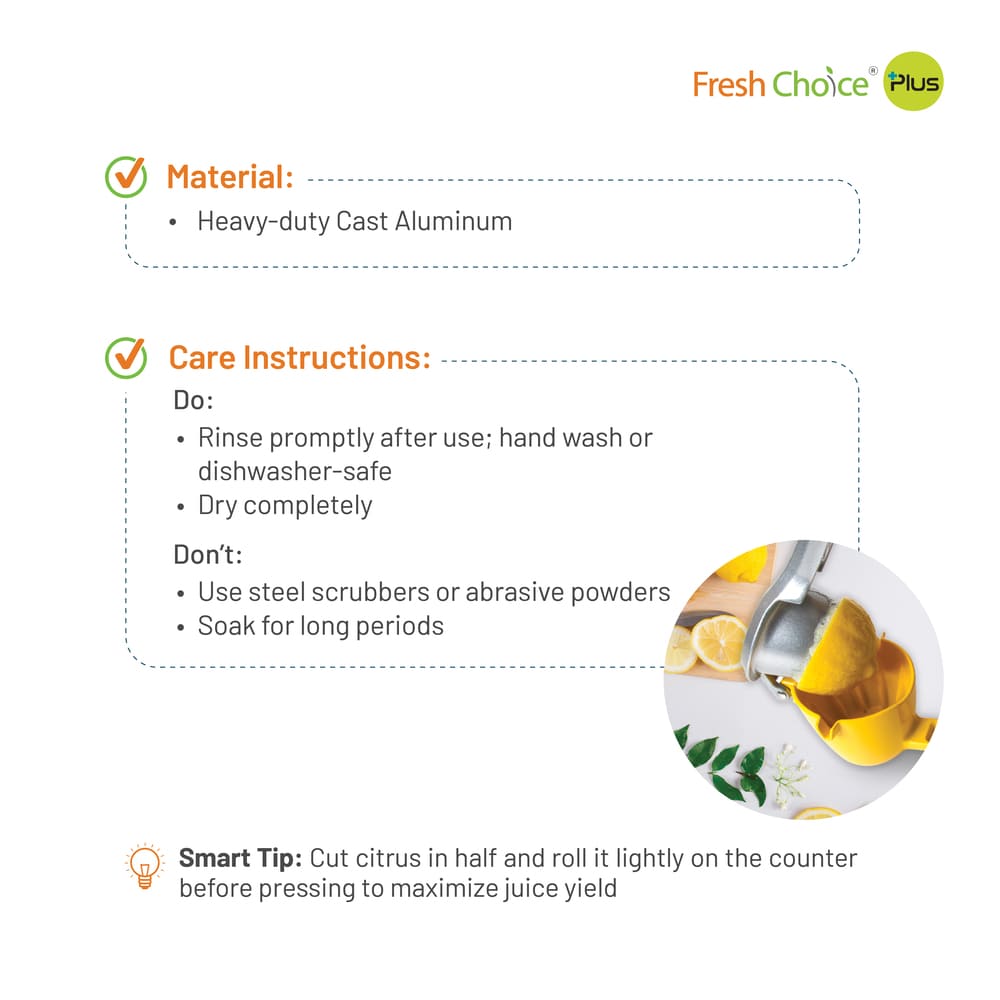 Fresh Choice® Plus

Material:
• Heavy-duty Cast Aluminum

Care Instructions:
Do:
• Rinse promptly after use; hand wash or dishwasher-safe
• Dry completely

Don't:
• Use steel scrubbers or abrasive powders
• Soak for long periods

Smart Tip: Cut citrus in half and roll it lightly on the counter before pressing to maximize juice yield